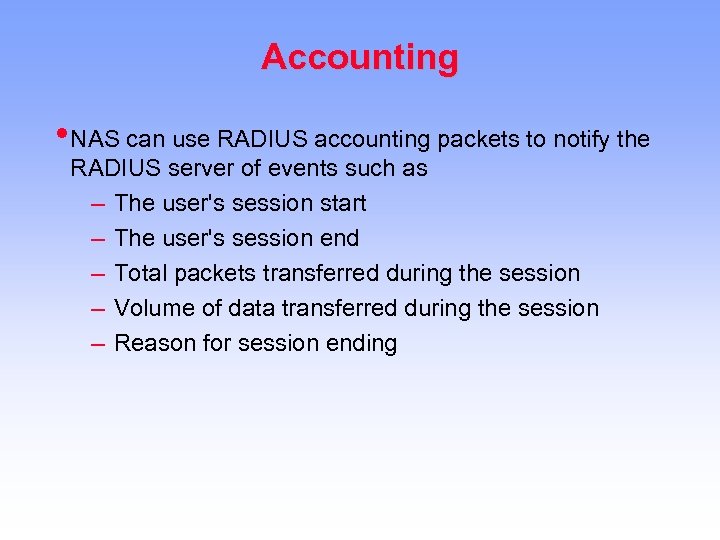 Accounting

• NAS can use RADIUS accounting packets to notify the RADIUS server of events such as

– The user's session start
– The user's session end
– Total packets transferred during the session
– Volume of data transferred during the session
– Reason for session ending